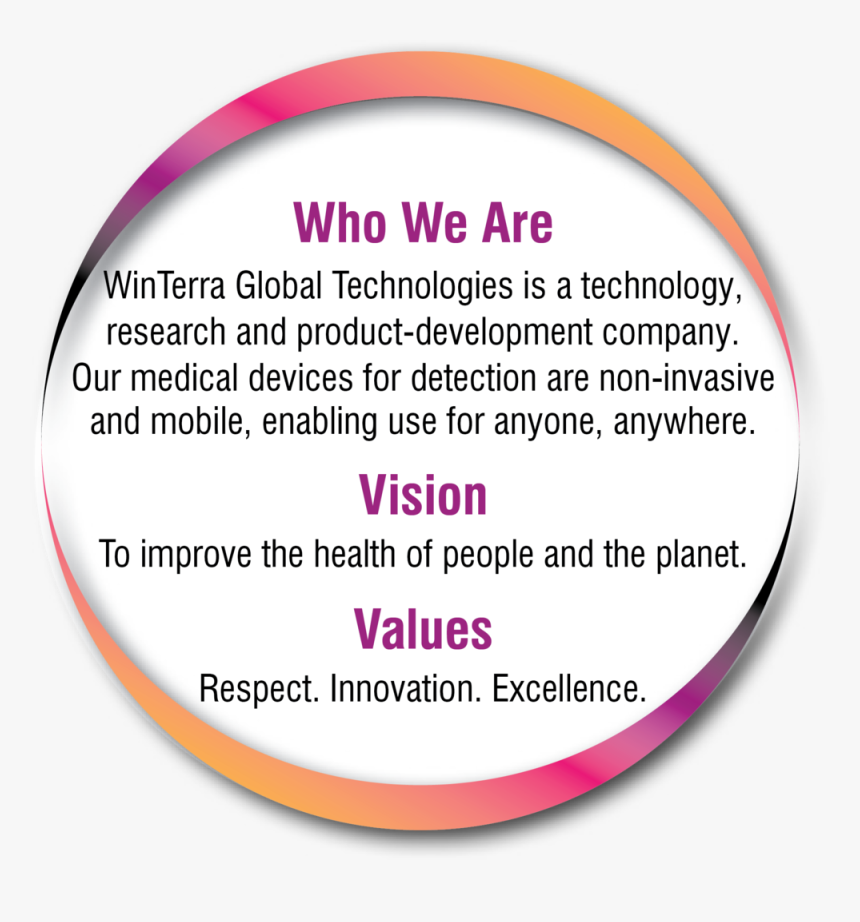 Who We Are

WinTerra Global Technologies is a technology, research and product-development company. Our medical devices for detection are non-invasive and mobile, enabling use for anyone, anywhere.

Vision

To improve the health of people and the planet.

Values

Respect. Innovation. Excellence.